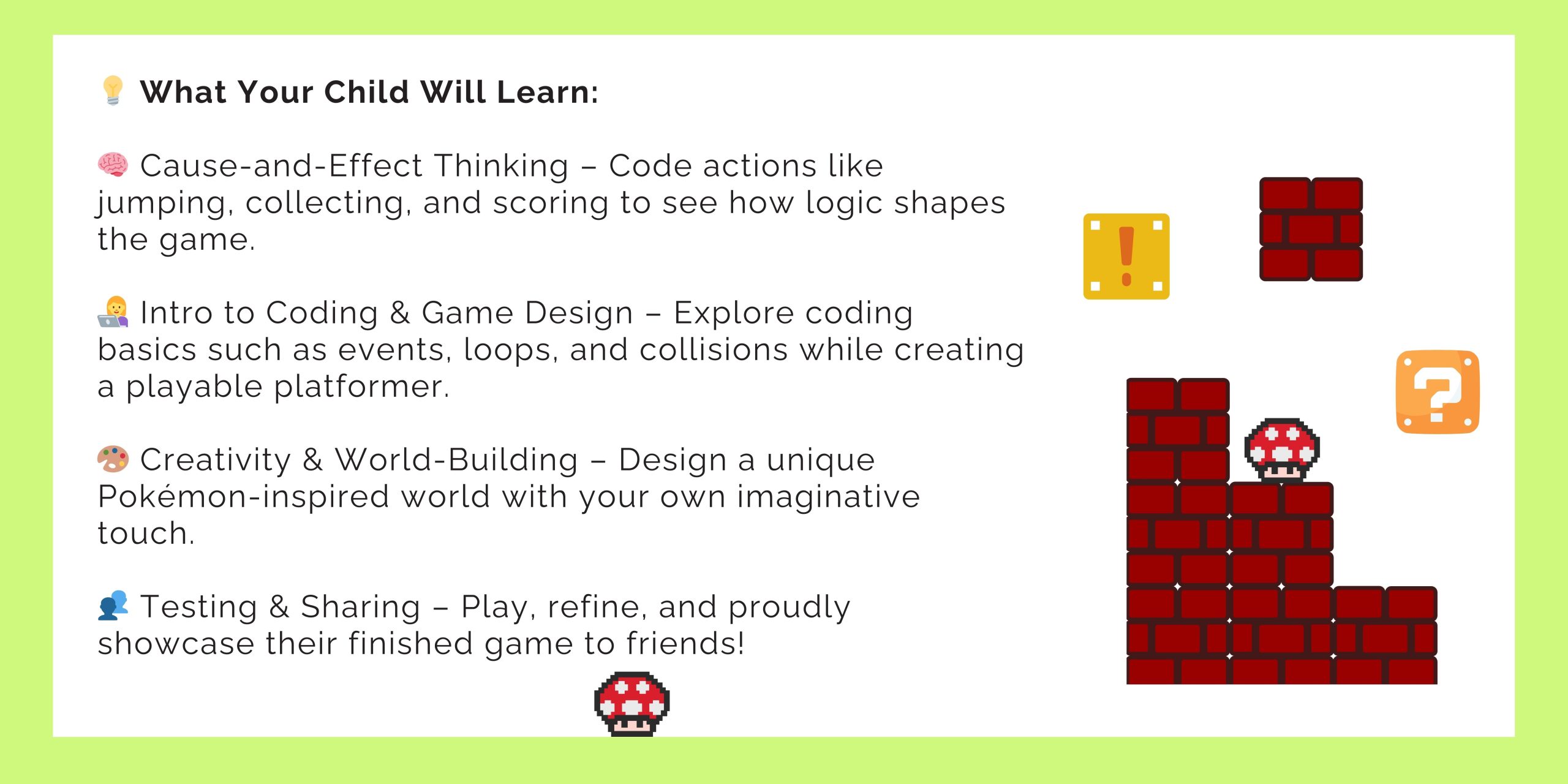 💡 What Your Child Will Learn:

🧠 Cause-and-Effect Thinking – Code actions like jumping, collecting, and scoring to see how logic shapes the game.

👩‍💻 Intro to Coding & Game Design – Explore coding basics such as events, loops, and collisions while creating a playable platformer.

🎨 Creativity & World-Building – Design a unique Pokémon-inspired world with your own imaginative touch.

👥 Testing & Sharing – Play, refine, and proudly showcase their finished game to friends!

!

?